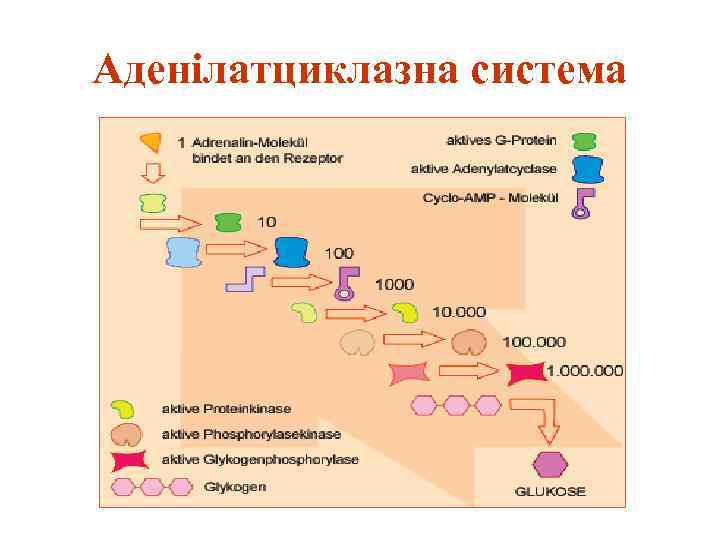 Аденілатциклазна система

1 Adrenalin-Molekül bindet an den Rezeptor

aktives G-Protein

aktive Adenylatcyclase

Cyclo-AMP - Molekül

10

100

1000

10.000

100.000

1.000.000

aktive Proteinkinase

aktive Phosphorylasekinase

aktive Glykogenphosphorylase

Glykogen

GLUKOSE